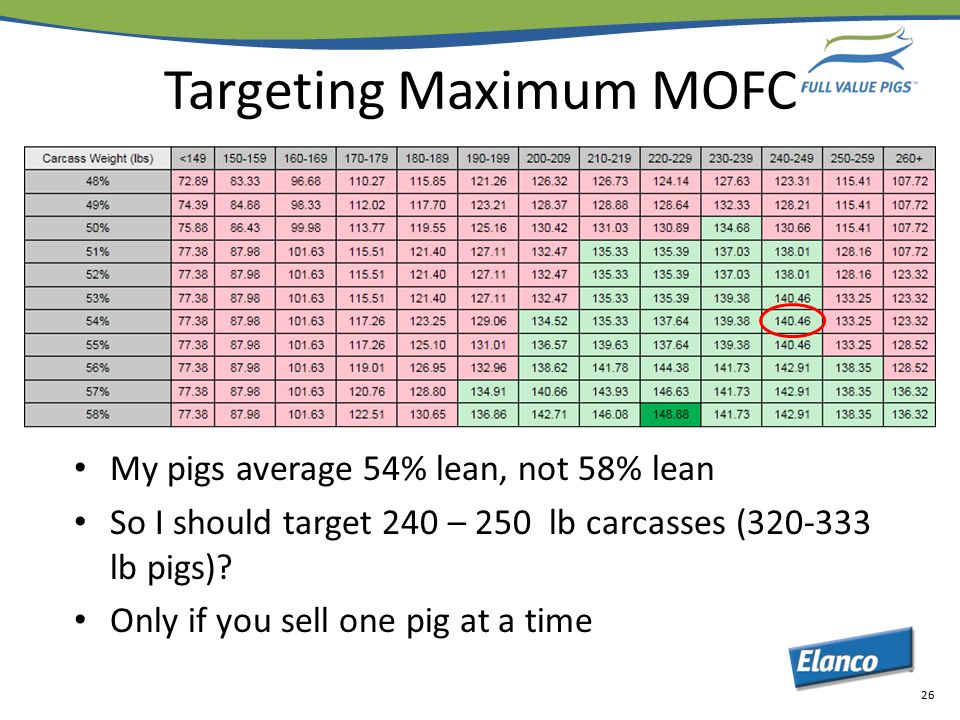 Targeting Maximum MOFC

FULL VALUE PIGS™

| Carcass Weight (lbs) | <149 | 150-159 | 160-169 | 170-179 | 180-189 | 190-199 | 200-209 | 210-219 | 220-229 | 230-239 | 240-249 | 250-259 | 260+ |
|---|---|---|---|---|---|---|---|---|---|---|---|---|---|
| 48% | 72.89 | 83.33 | 96.68 | 110.27 | 115.85 | 121.26 | 126.32 | 126.73 | 124.14 | 127.63 | 123.31 | 115.41 | 107.72 |
| 49% | 74.39 | 84.88 | 98.33 | 112.02 | 117.70 | 123.21 | 128.37 | 128.88 | 128.64 | 132.33 | 128.21 | 115.41 | 107.72 |
| 50% | 75.88 | 86.43 | 99.98 | 113.77 | 119.55 | 125.16 | 130.42 | 131.03 | 130.89 | 134.68 | 130.66 | 115.41 | 107.72 |
| 51% | 77.38 | 87.98 | 101.63 | 115.51 | 121.40 | 127.11 | 132.47 | 135.33 | 135.39 | 137.03 | 138.01 | 128.16 | 107.72 |
| 52% | 77.38 | 87.98 | 101.63 | 115.51 | 121.40 | 127.11 | 132.47 | 135.33 | 135.39 | 137.03 | 138.01 | 128.16 | 123.32 |
| 53% | 77.38 | 87.98 | 101.63 | 115.51 | 121.40 | 127.11 | 132.47 | 135.33 | 135.39 | 139.38 | 140.46 | 133.25 | 123.32 |
| 54% | 77.38 | 87.98 | 101.63 | 117.26 | 123.25 | 129.06 | 134.52 | 135.33 | 137.64 | 139.38 | 140.46 | 133.25 | 123.32 |
| 55% | 77.38 | 87.98 | 101.63 | 117.26 | 125.10 | 131.01 | 136.57 | 139.63 | 137.64 | 139.38 | 140.46 | 133.25 | 128.52 |
| 56% | 77.38 | 87.98 | 101.63 | 119.01 | 126.95 | 132.96 | 138.62 | 141.78 | 144.38 | 141.73 | 142.91 | 138.35 | 128.52 |
| 57% | 77.38 | 87.98 | 101.63 | 120.76 | 128.80 | 134.91 | 140.66 | 143.93 | 146.63 | 141.73 | 142.91 | 138.35 | 136.32 |
| 58% | 77.38 | 87.98 | 101.63 | 122.51 | 130.65 | 136.86 | 142.71 | 146.08 | 148.88 | 141.73 | 142.91 | 138.35 | 136.32 |

• My pigs average 54% lean, not 58% lean
• So I should target 240 – 250 lb carcasses (320-333 lb pigs)?
• Only if you sell one pig at a time

Elanco

26